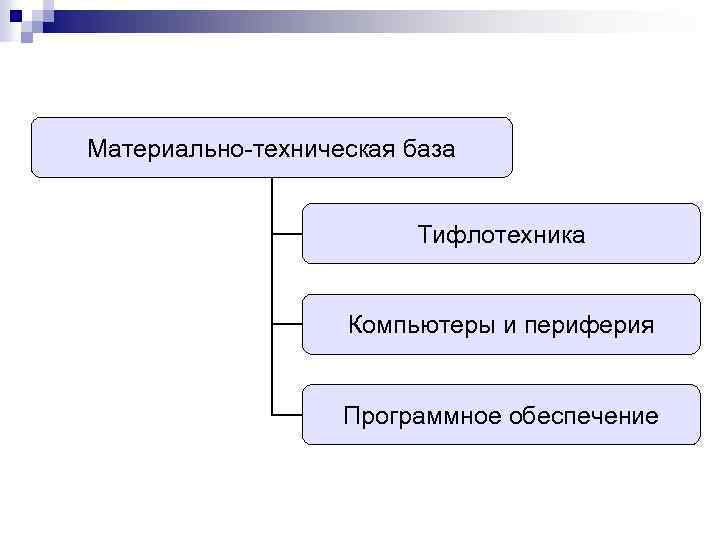 Материально-техническая база

Тифлотехника

Компьютеры и периферия

Программное обеспечение